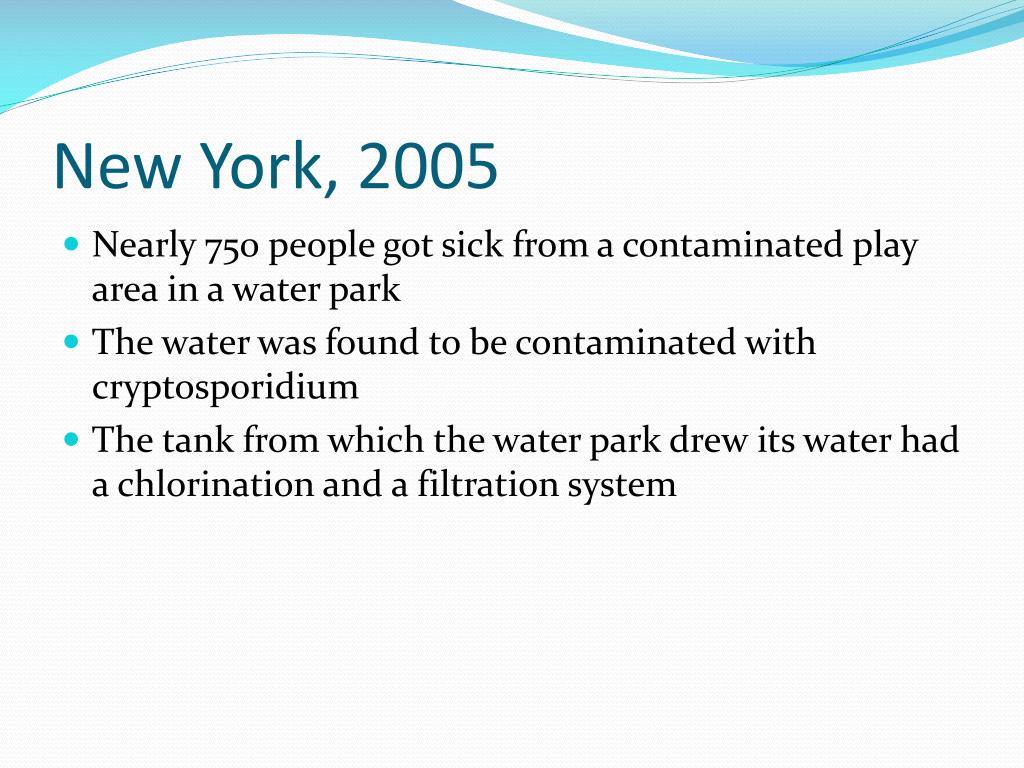 New York, 2005

- Nearly 750 people got sick from a contaminated play area in a water park
- The water was found to be contaminated with cryptosporidium
- The tank from which the water park drew its water had a chlorination and a filtration system